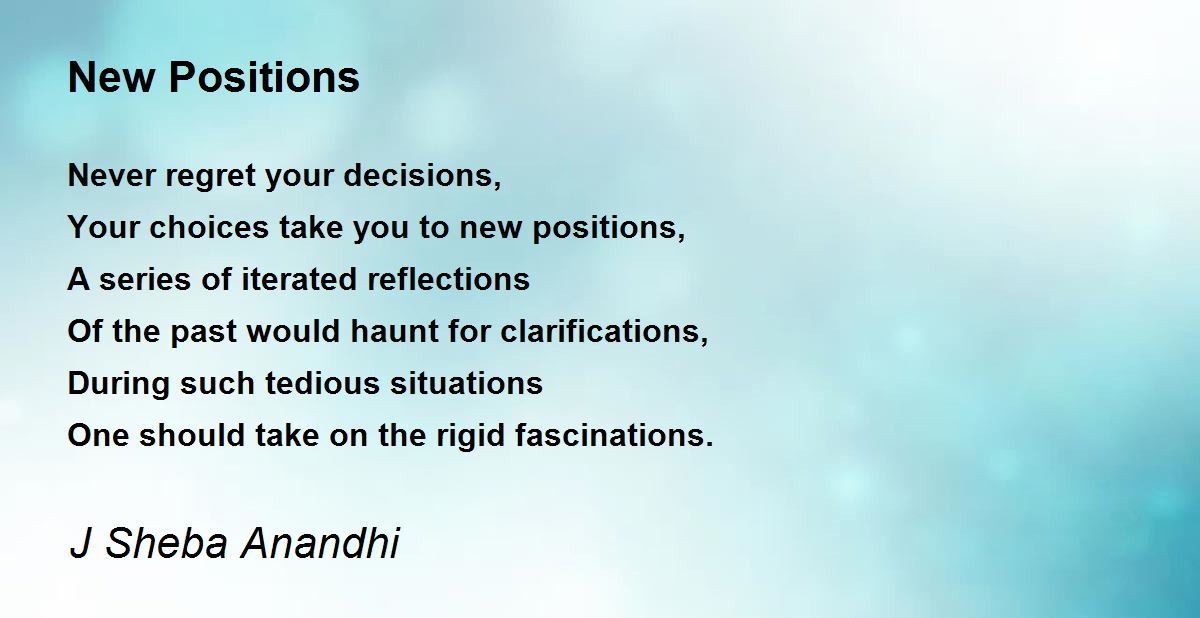 New Positions

Never regret your decisions,
Your choices take you to new positions,
A series of iterated reflections
Of the past would haunt for clarifications,
During such tedious situations
One should take on the rigid fascinations.

J Sheba Anandhi